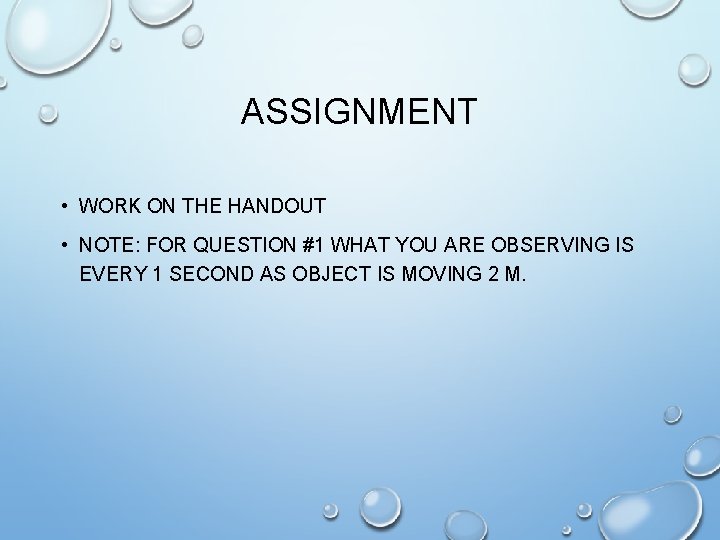 ASSIGNMENT

• WORK ON THE HANDOUT

• NOTE: FOR QUESTION #1 WHAT YOU ARE OBSERVING IS EVERY 1 SECOND AS OBJECT IS MOVING 2 M.